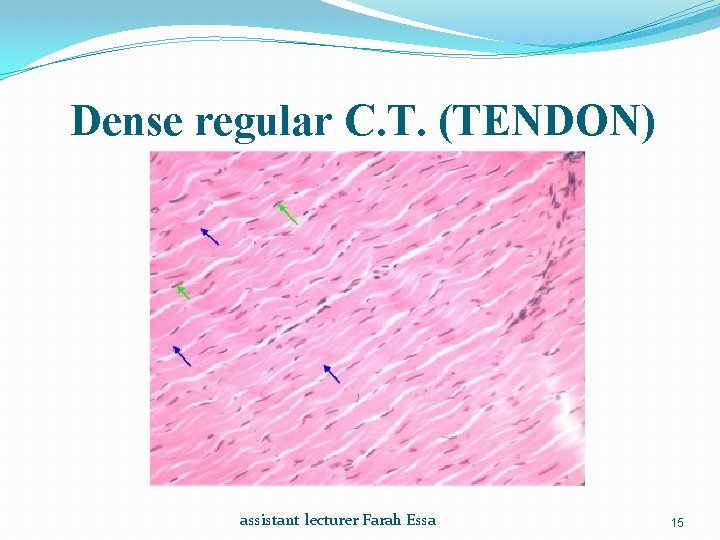 Dense regular C.T. (TENDON)

assistant lecturer Farah Essa

15